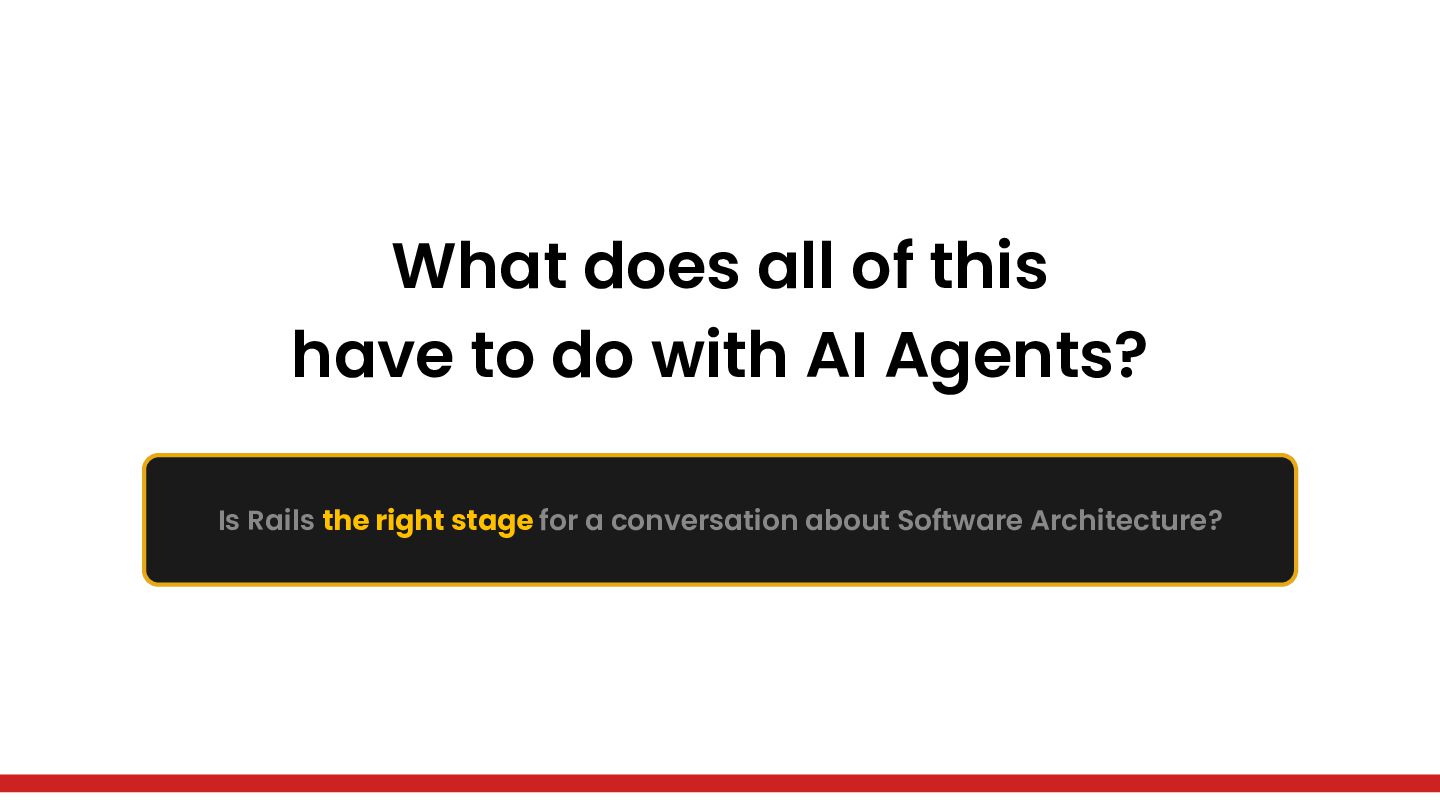 What does all of this have to do with AI Agents?

Is Rails the right stage for a conversation about Software Architecture?